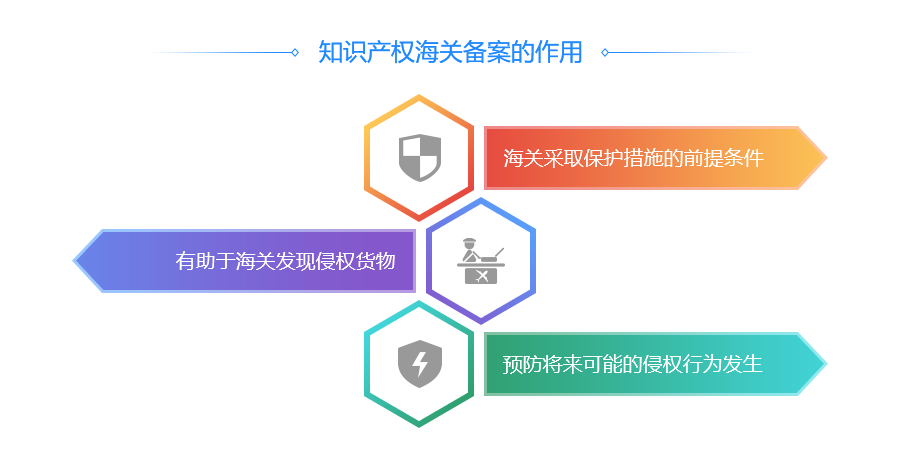 知识产权海关备案的作用

海关采取保护措施的前提条件

有助于海关发现侵权货物

预防将来可能的侵权行为发生